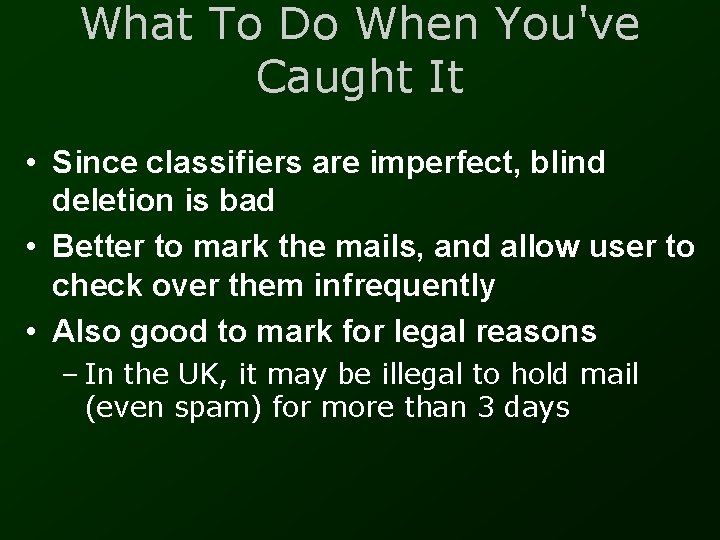 What To Do When You've Caught It

• Since classifiers are imperfect, blind deletion is bad
• Better to mark the mails, and allow user to check over them infrequently
• Also good to mark for legal reasons
– In the UK, it may be illegal to hold mail (even spam) for more than 3 days